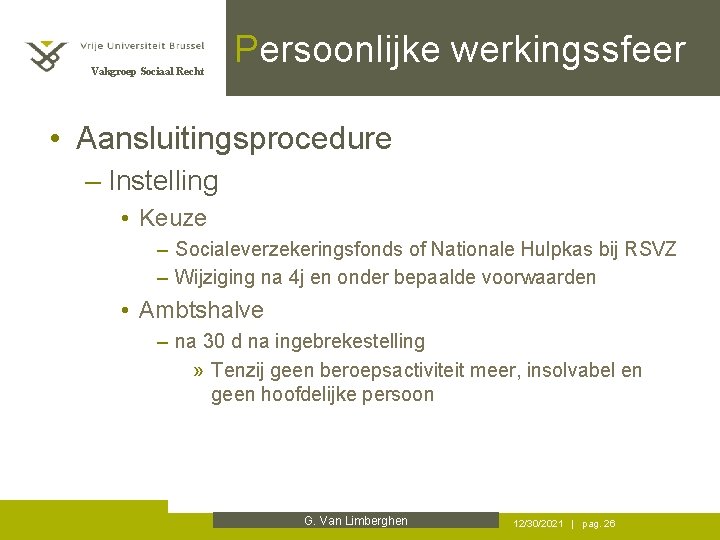 Vrije Universiteit Brussel
Vakgroep Sociaal Recht

Persoonlijke werkingssfeer

• Aansluitingsprocedure
– Instelling
• Keuze
– Socialeverzekeringsfonds of Nationale Hulpkas bij RSVZ
– Wijziging na 4j en onder bepaalde voorwaarden
• Ambtshalve
– na 30 d na ingebrekestelling
» Tenzij geen beroepsactiviteit meer, insolvabel en geen hoofdelijke persoon

G. Van Limberghen
12/30/2021 | pag. 26